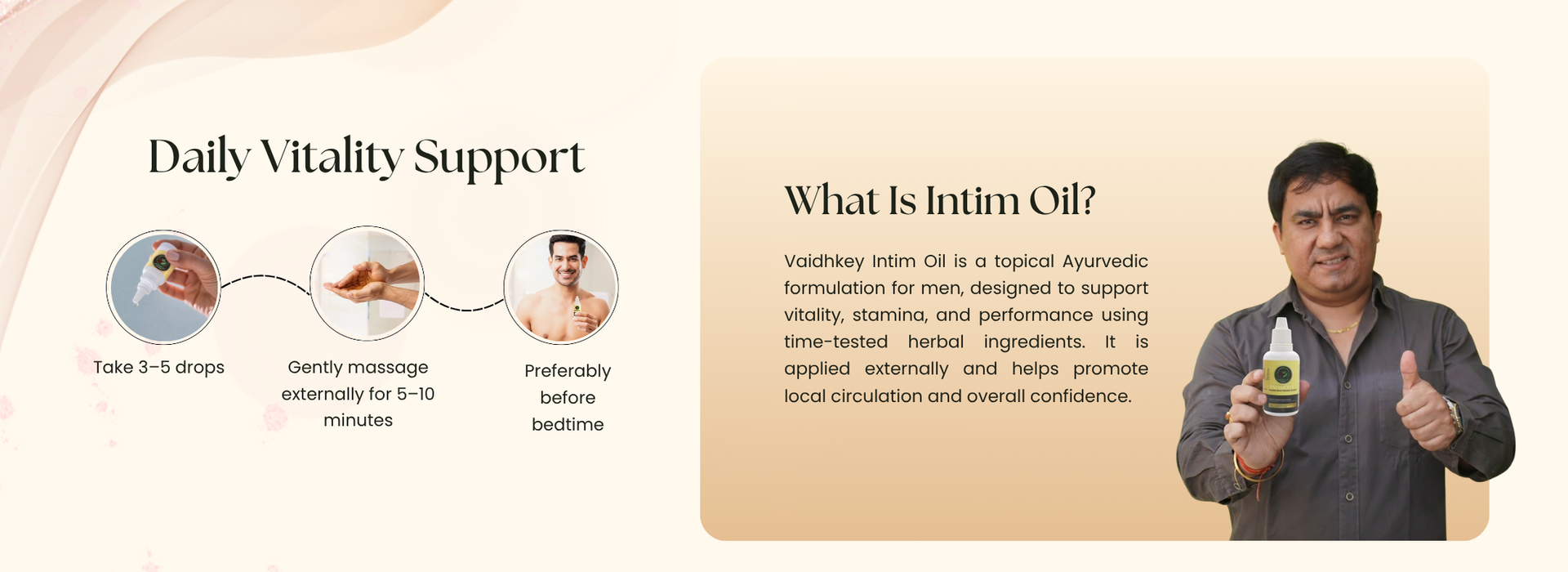 Daily Vitality Support

Take 3–5 drops

Gently massage externally for 5–10 minutes

Preferably before bedtime

What Is Intim Oil?

Vaidhkey Intim Oil is a topical Ayurvedic formulation for men, designed to support vitality, stamina, and performance using time-tested herbal ingredients. It is applied externally and helps promote local circulation and overall confidence.